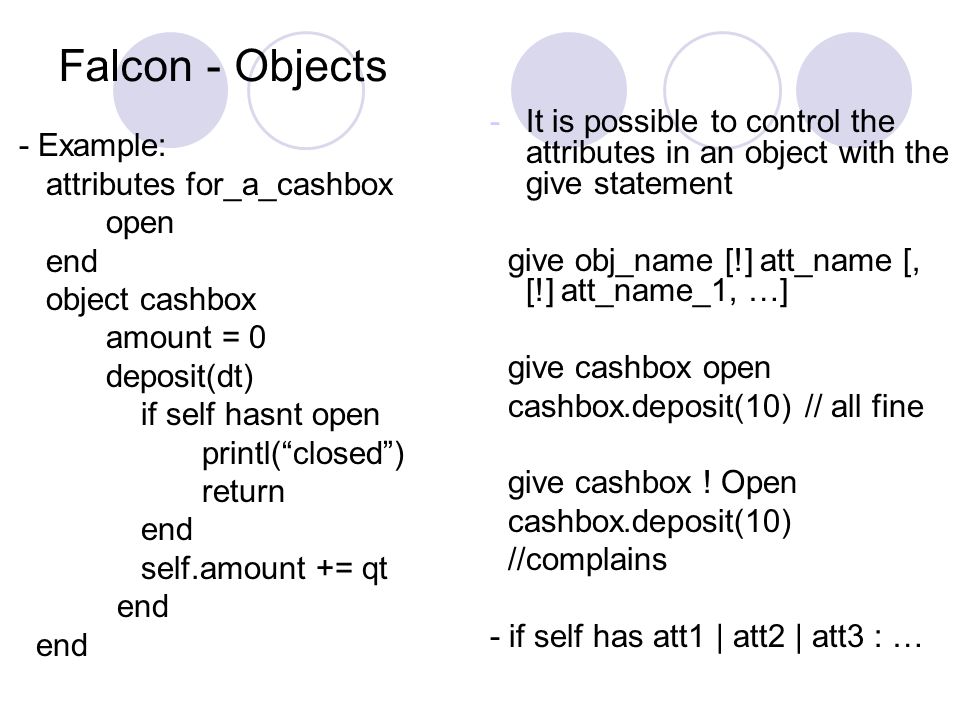 Falcon - Objects

- Example:
attributes for_a_cashbox
open
end
object cashbox
amount = 0
deposit(dt)
if self hasnt open
printl(“closed”)
return
end
self.amount += qt
end
end

- It is possible to control the attributes in an object with the give statement

give obj_name [!] att_name [, [!] att_name_1, …]

give cashbox open
cashbox.deposit(10) // all fine

give cashbox ! Open
cashbox.deposit(10)
//complains

- if self has att1 | att2 | att3 : …